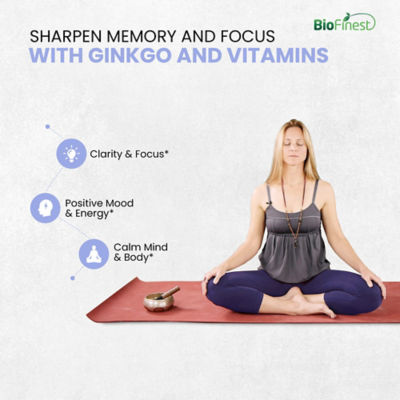 BioFinest

SHARPEN MEMORY AND FOCUS
WITH GINKGO AND VITAMINS

Clarity & Focus*

Positive Mood & Energy*

Calm Mind & Body*